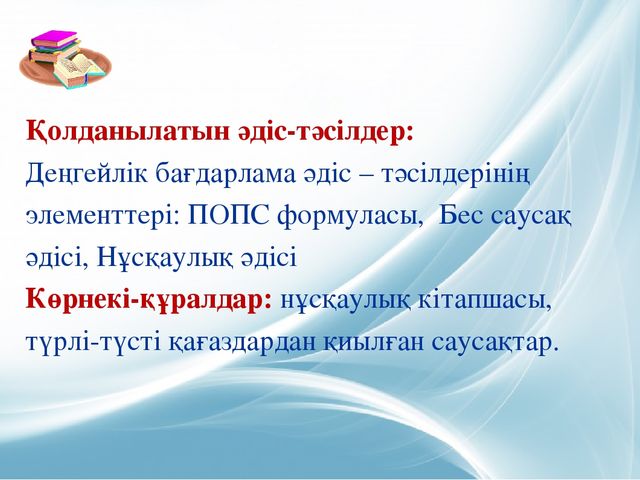 Қолданылатын әдіс-тәсілдер:
Деңгейлік бағдарлама әдіс – тәсілдерінің элементтері: ПОПС формуласы, Бес саусақ әдісі, Нұсқаулық әдісі
Көрнекі-құралдар: нұсқаулық кітапшасы, түрлі-түсті қағаздардан қиылған саусақтар.